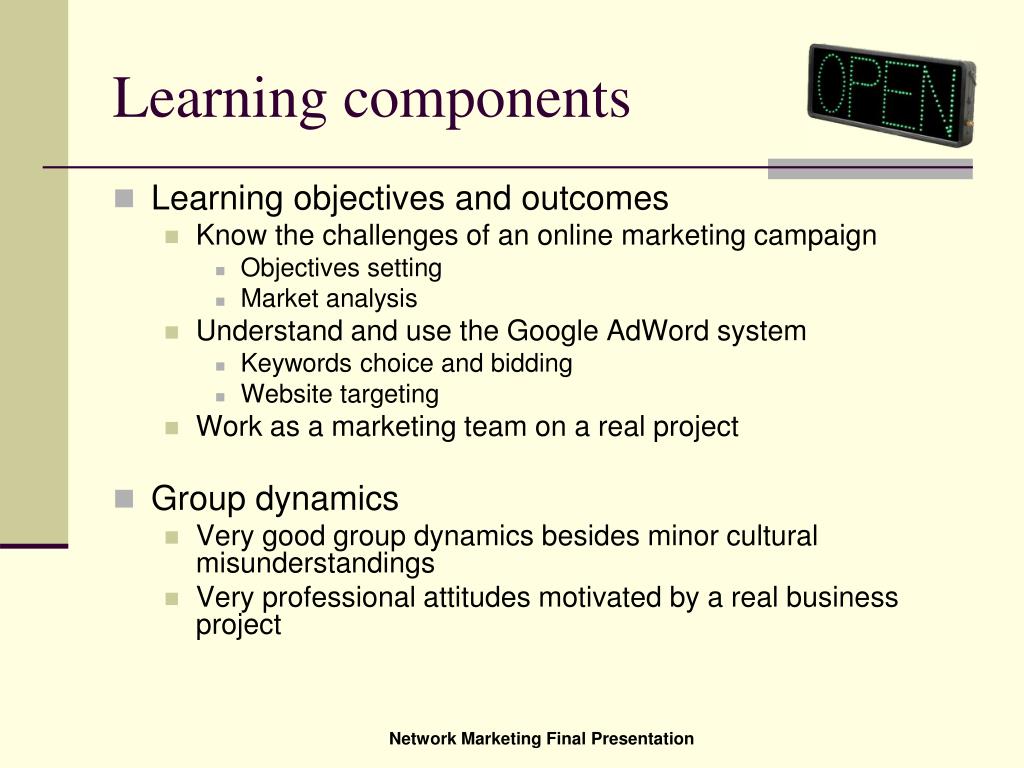 Learning components

OPEN

- Learning objectives and outcomes
  - Know the challenges of an online marketing campaign
    - Objectives setting
    - Market analysis
  - Understand and use the Google AdWord system
    - Keywords choice and bidding
    - Website targeting
  - Work as a marketing team on a real project

- Group dynamics
  - Very good group dynamics besides minor cultural misunderstandings
  - Very professional attitudes motivated by a real business project

Network Marketing Final Presentation